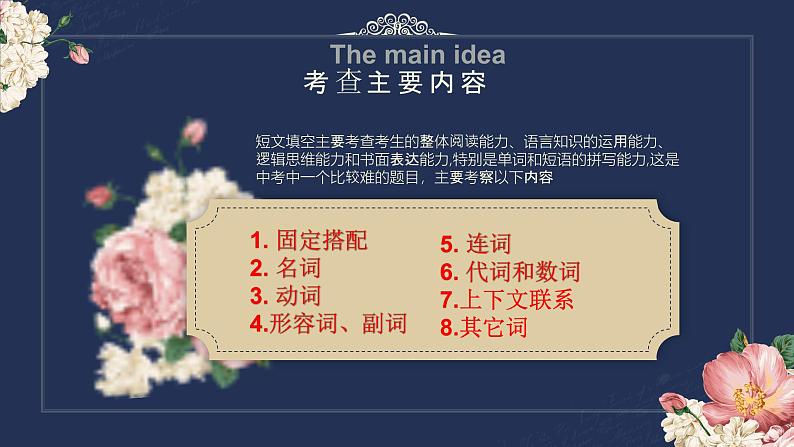 The main idea
考查主要内容

短文填空主要考查考生的整体阅读能力、语言知识的运用能力、逻辑思维能力和书面表达能力,特别是单词和短语的拼写能力,这是中考中一个比较难的题目，主要考察以下内容

1. 固定搭配
2. 名词
3. 动词
4.形容词、副词
5. 连词
6. 代词和数词
7.上下文联系
8.其它词